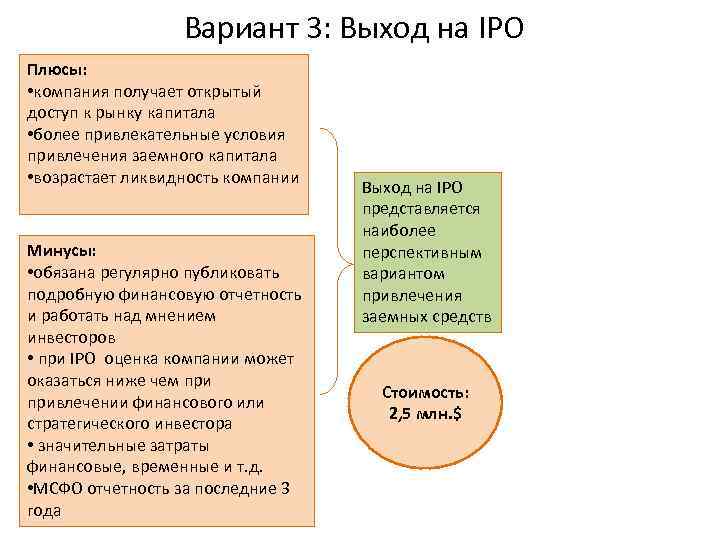 Вариант 3: Выход на IPO

Плюсы:
•компания получает открытый доступ к рынку капитала
•более привлекательные условия привлечения заемного капитала
•возрастает ликвидность компании

Минусы:
•обязана регулярно публиковать подробную финансовую отчетность и работать над мнением инвесторов
• при IPO оценка компании может оказаться ниже чем при привлечении финансового или стратегического инвестора
• значительные затраты финансовые, временные и т.д.
•МСФО отчетность за последние 3 года

Выход на IPO представляется наиболее перспективным вариантом привлечения заемных средств

Стоимость:
2,5 млн.$